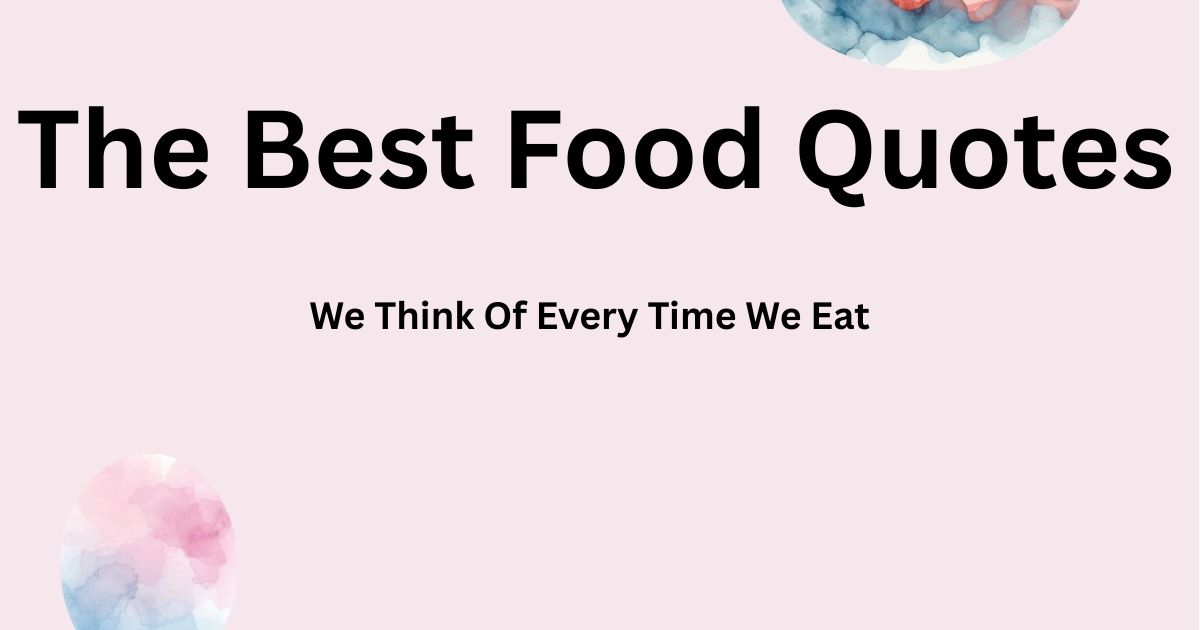 The Best Food Quotes

We Think Of Every Time We Eat